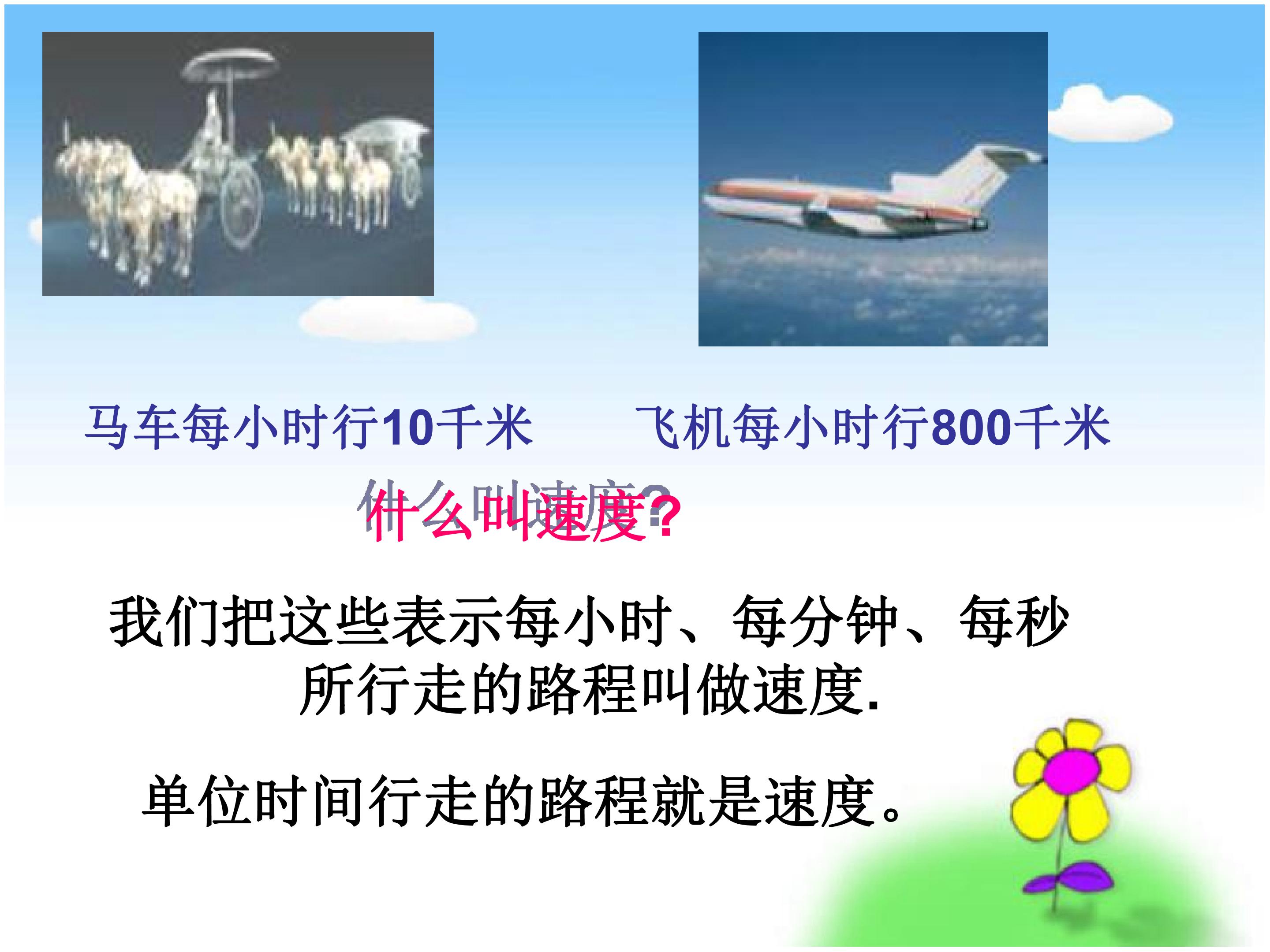 马车每小时行10千米 飞机每小时行800千米

什么叫速度?

我们把这些表示每小时、每分钟、每秒所行走的路程叫做速度.

单位时间行走的路程就是速度。